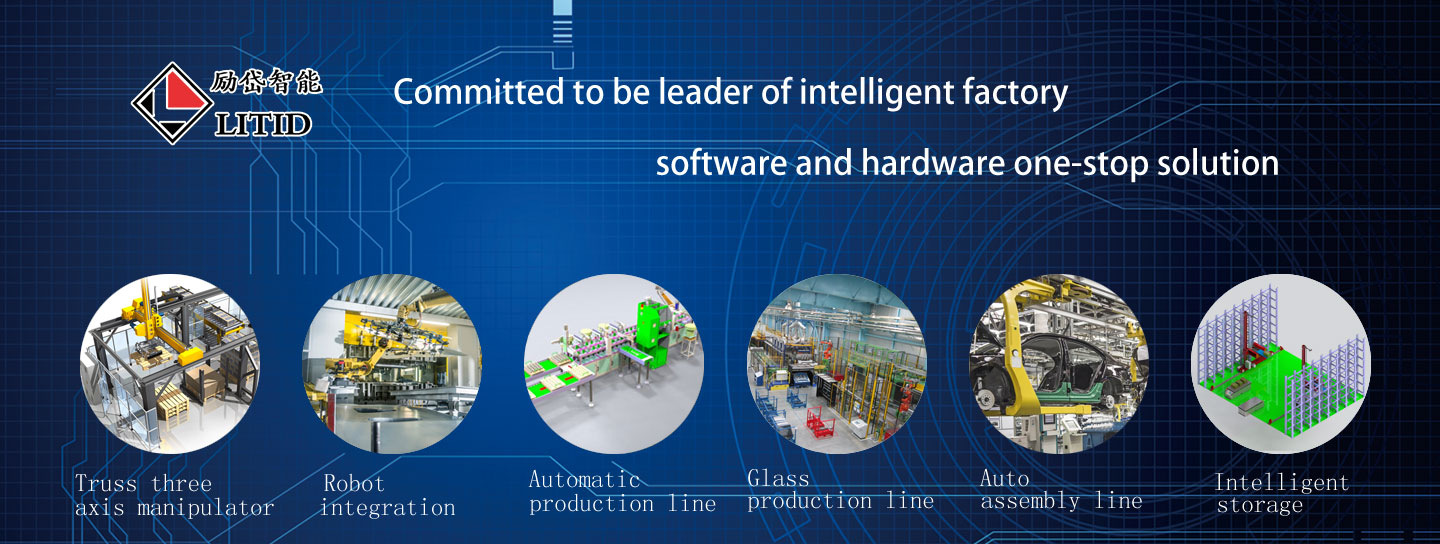 励岱智能
LITID

Committed to be leader of intelligent factory

software and hardware one-stop solution

Truss three axis manipulator

Robot integration

Automatic production line

Glass production line

Auto assembly line

Intelligent storage